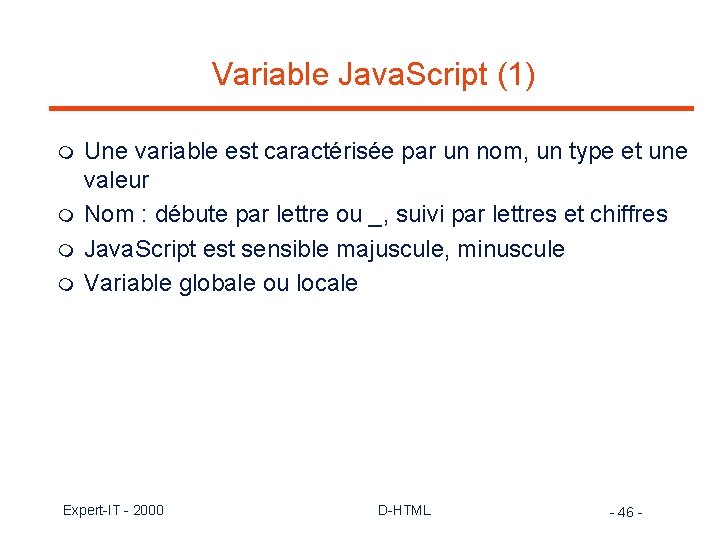 Variable JavaScript (1)

Une variable est caractérisée par un nom, un type et une valeur

Nom : débute par lettre ou _, suivi par lettres et chiffres

JavaScript est sensible majuscule, minuscule

Variable globale ou locale

Expert-IT - 2000

D-HTML

- 46 -